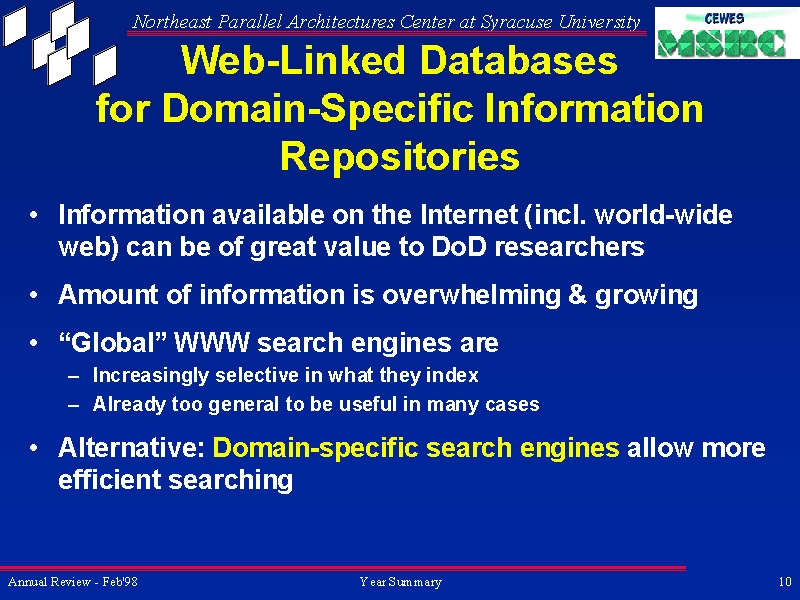 Northeast Parallel Architectures Center at Syracuse University

CEWES MSRC

Web-Linked Databases for Domain-Specific Information Repositories

• Information available on the Internet (incl. world-wide web) can be of great value to DoD researchers

• Amount of information is overwhelming & growing

• “Global” WWW search engines are
– Increasingly selective in what they index
– Already too general to be useful in many cases

• Alternative: Domain-specific search engines allow more efficient searching

Annual Review - Feb'98

Year Summary

10